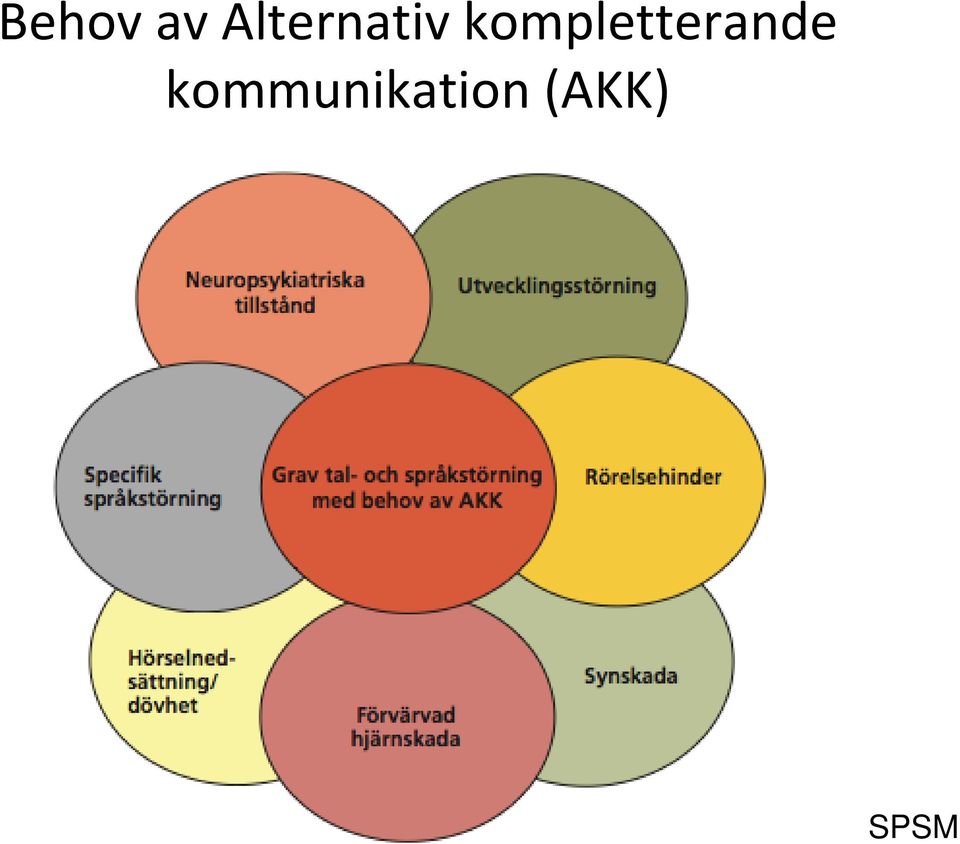 Behov av Alternativ kompletterande kommunikation (AKK)

Neuropsykiatriska tillstånd

Utvecklingsstörning

Specifik språkstörning

Grav tal- och språkstörning med behov av AKK

Rörelsehinder

Hörselnedsättning/ dövhet

Förvärvad hjärnskada

Synskada

SPSM